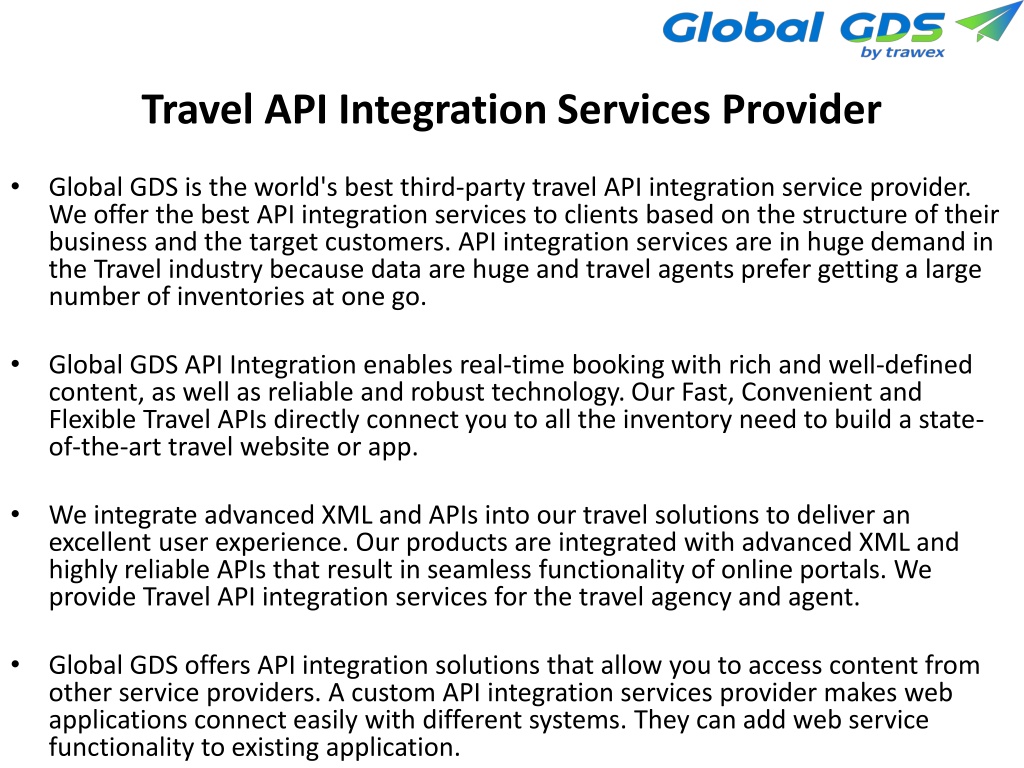 Global GDS
by trawex

Travel API Integration Services Provider

• Global GDS is the world's best third-party travel API integration service provider. We offer the best API integration services to clients based on the structure of their business and the target customers. API integration services are in huge demand in the Travel industry because data are huge and travel agents prefer getting a large number of inventories at one go.

• Global GDS API Integration enables real-time booking with rich and well-defined content, as well as reliable and robust technology. Our Fast, Convenient and Flexible Travel APIs directly connect you to all the inventory need to build a state-of-the-art travel website or app.

• We integrate advanced XML and APIs into our travel solutions to deliver an excellent user experience. Our products are integrated with advanced XML and highly reliable APIs that result in seamless functionality of online portals. We provide Travel API integration services for the travel agency and agent.

• Global GDS offers API integration solutions that allow you to access content from other service providers. A custom API integration services provider makes web applications connect easily with different systems. They can add web service functionality to existing application.